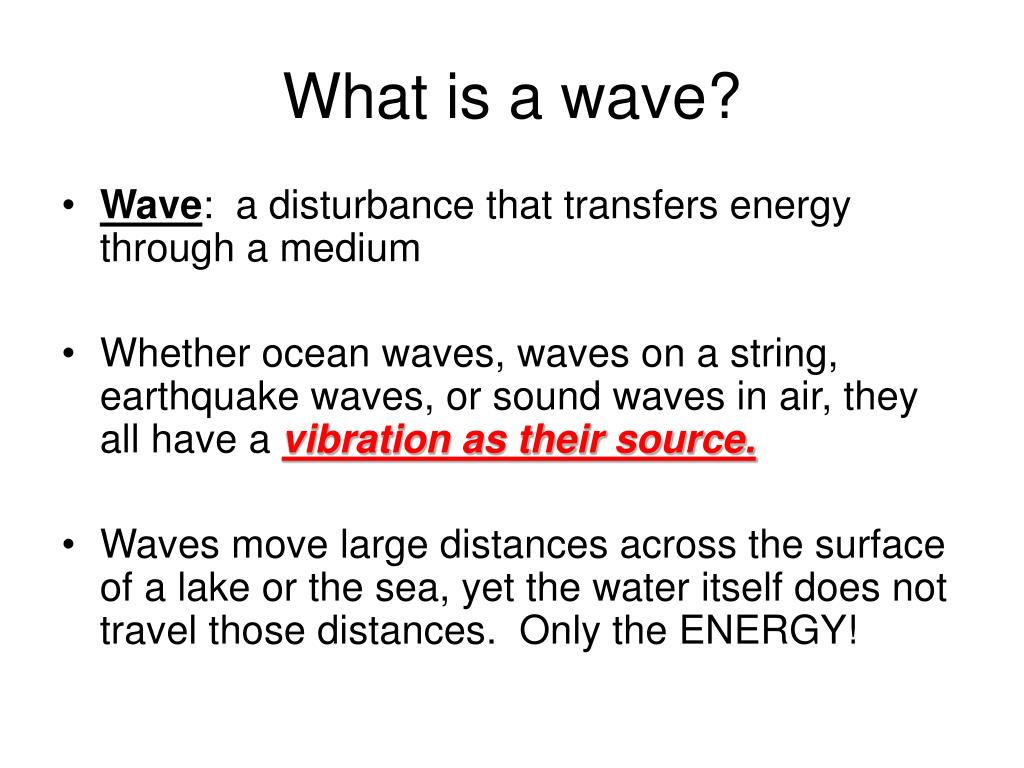 What is a wave?

• Wave: a disturbance that transfers energy through a medium

• Whether ocean waves, waves on a string, earthquake waves, or sound waves in air, they all have a vibration as their source.

• Waves move large distances across the surface of a lake or the sea, yet the water itself does not travel those distances. Only the ENERGY!